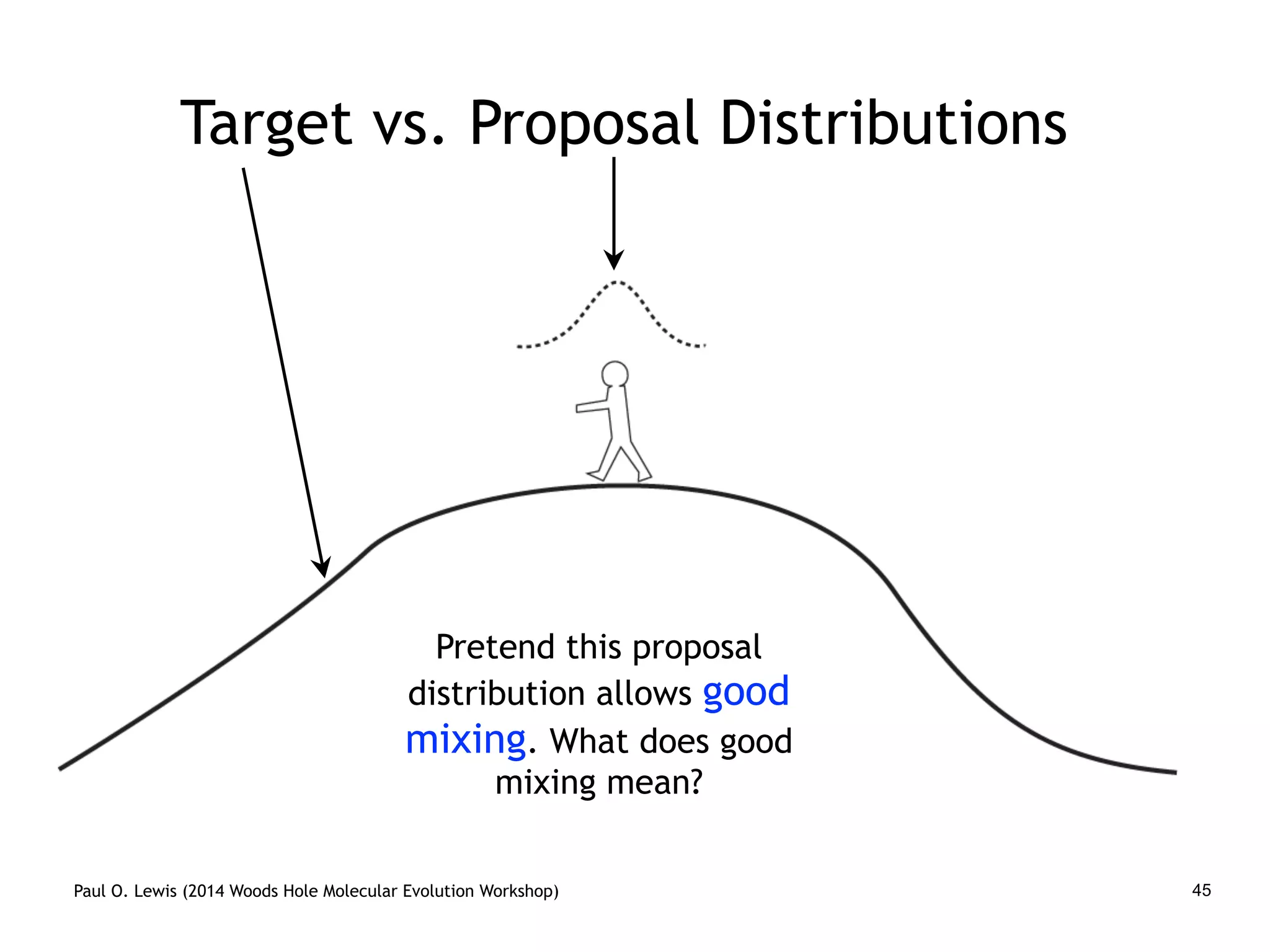 Target vs. Proposal Distributions

Pretend this proposal distribution allows good mixing. What does good mixing mean?

Paul O. Lewis (2014 Woods Hole Molecular Evolution Workshop)

45